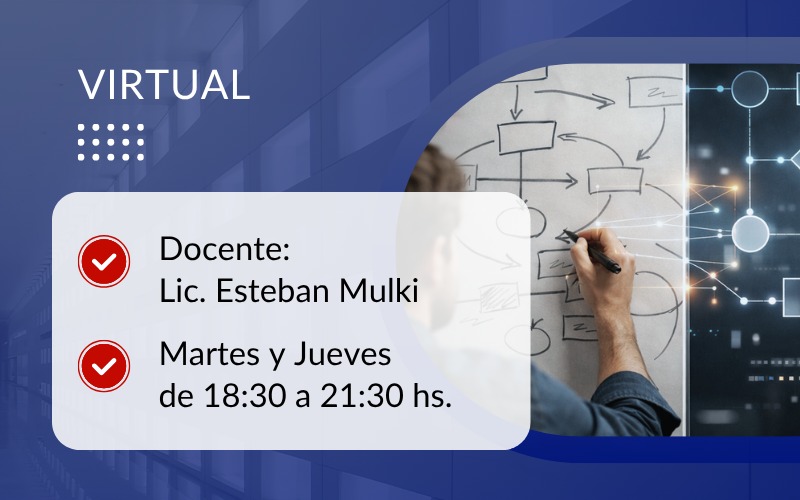 VIRTUAL

Docente:
Lic. Esteban Mulki

Martes y Jueves
de 18:30 a 21:30 hs.